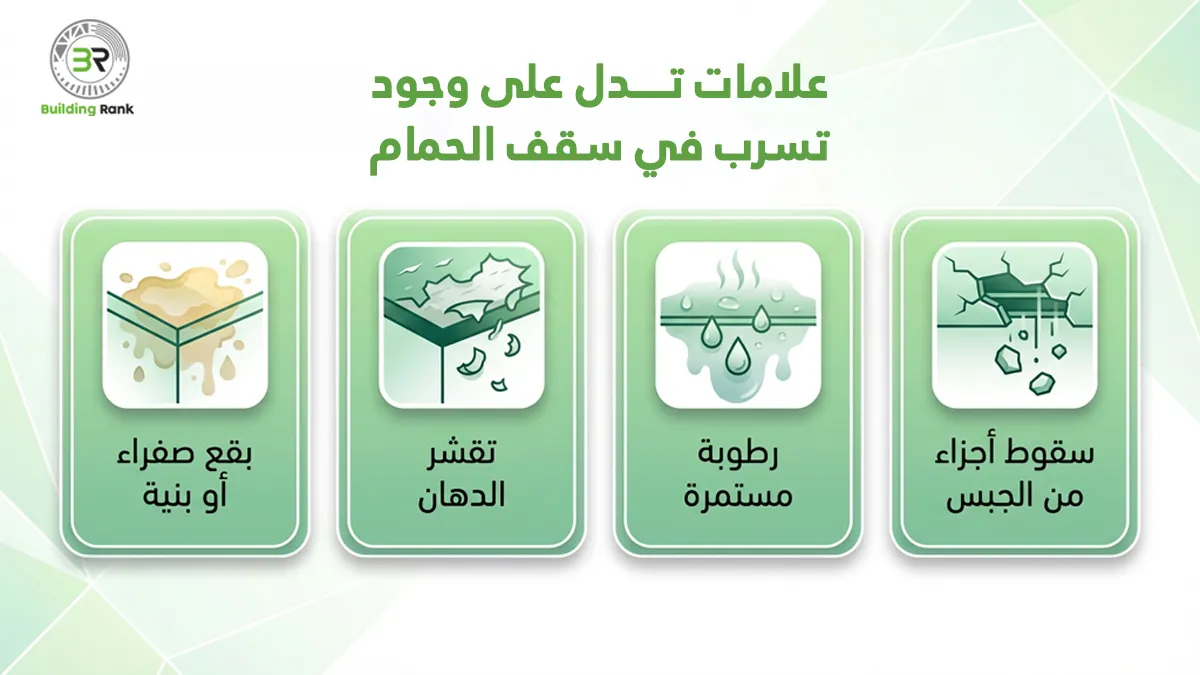 BR
Building Rank

علامات تــدل على وجود تسرب في سقف الحمام

سقوط أجزاء من الجبس

رطوبة مستمرة

تقشر الدهان

بقع صفراء أو بنية